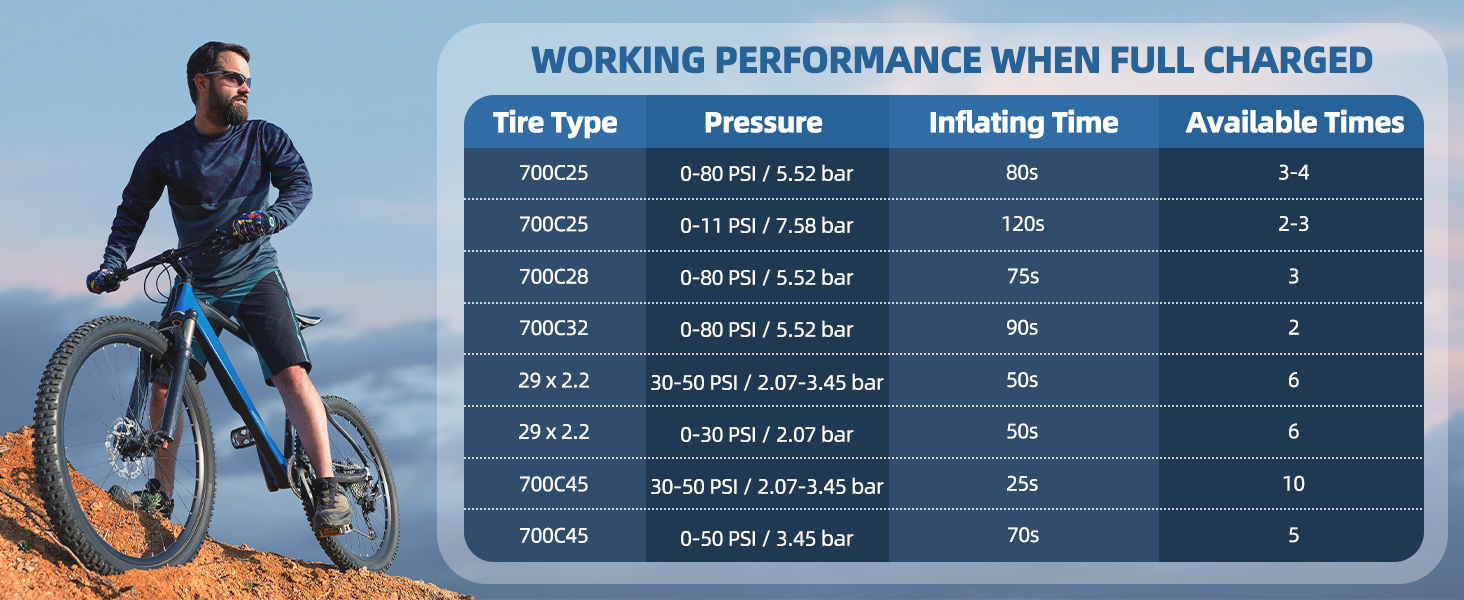 WORKING PERFORMANCE WHEN FULL CHARGED

| Tire Type | Pressure | Inflating Time | Available Times |
|---|---|---|---|
| 700C25 | 0-80 PSI / 5.52 bar | 80s | 3-4 |
| 700C25 | 0-11 PSI / 7.58 bar | 120s | 2-3 |
| 700C28 | 0-80 PSI / 5.52 bar | 75s | 3 |
| 700C32 | 0-80 PSI / 5.52 bar | 90s | 2 |
| 29 x 2.2 | 30-50 PSI / 2.07-3.45 bar | 50s | 6 |
| 29 x 2.2 | 0-30 PSI / 2.07 bar | 50s | 6 |
| 700C45 | 30-50 PSI / 2.07-3.45 bar | 25s | 10 |
| 700C45 | 0-50 PSI / 3.45 bar | 70s | 5 |